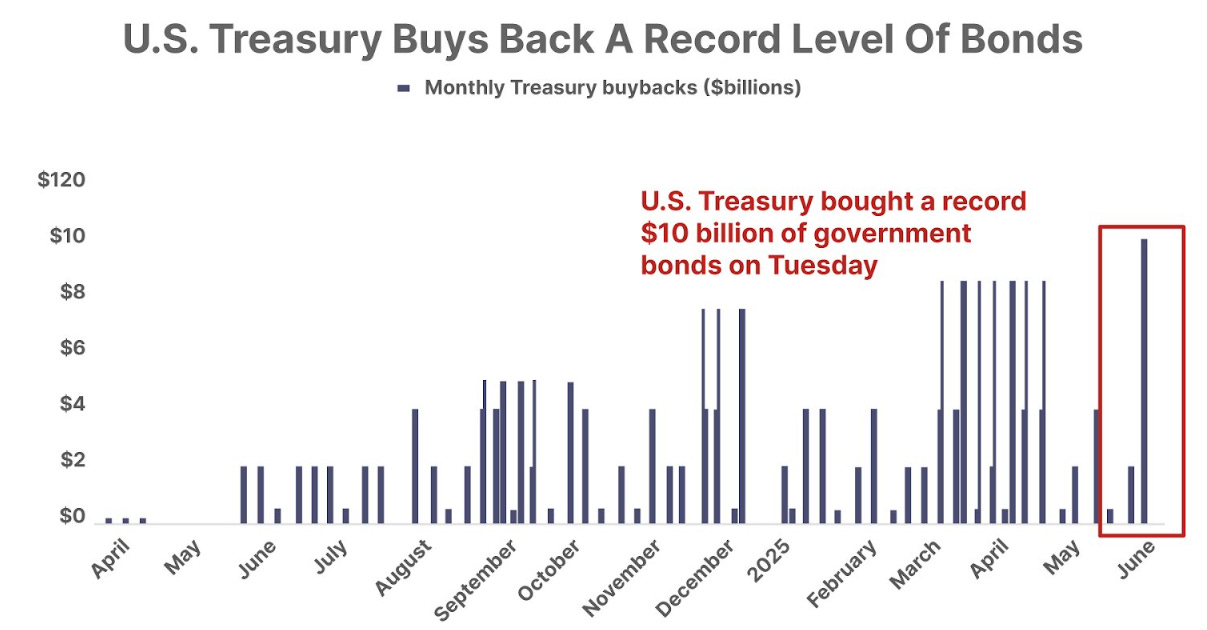 U.S. Treasury Buys Back A Record Level Of Bonds

Monthly Treasury buybacks ($billions)

$120
$10
$8
$6
$4
$2
$0

U.S. Treasury bought a record $10 billion of government bonds on Tuesday

April
May
June
July
August
September
October
November
December
2025
February
March
April
May
June